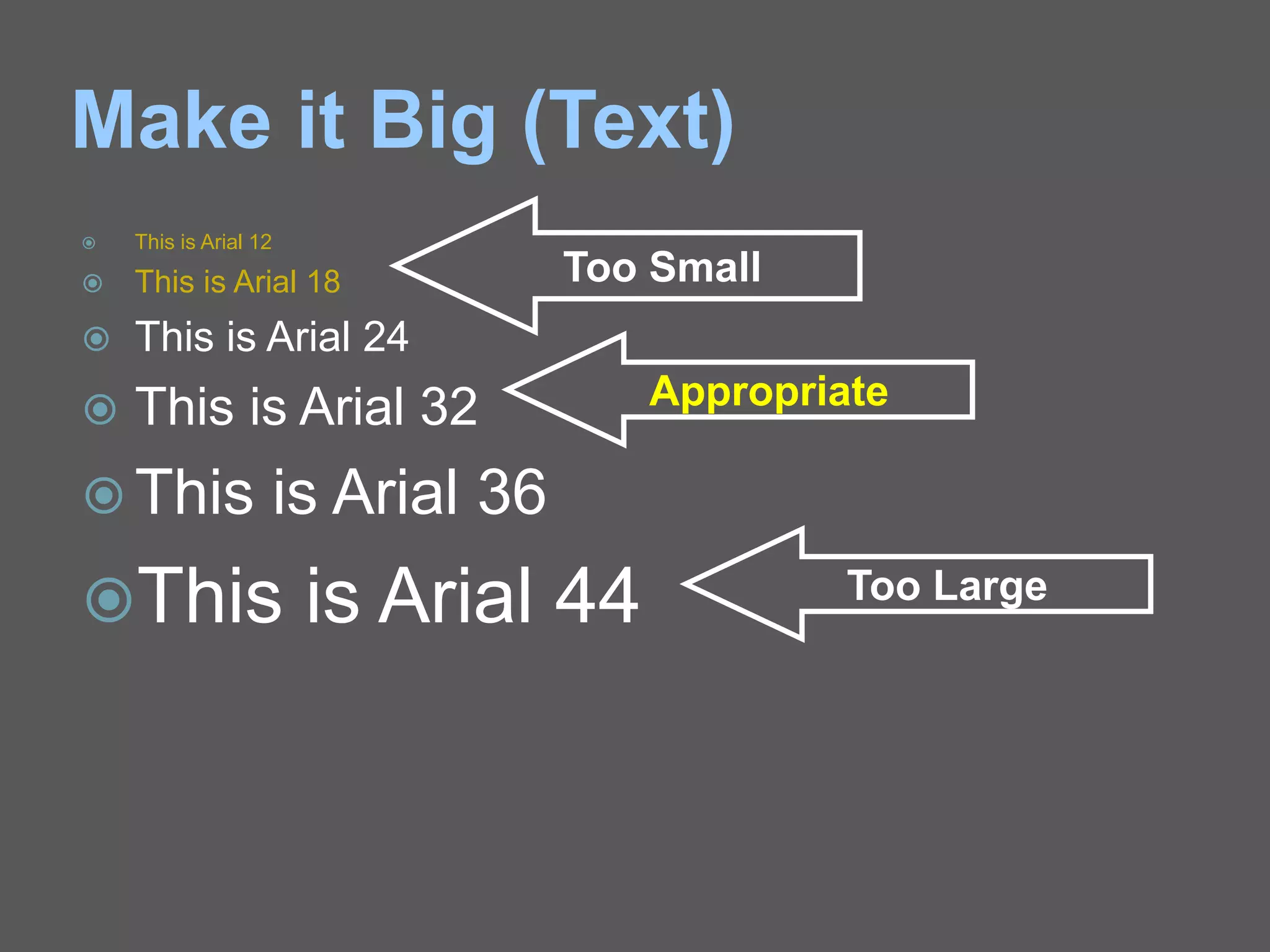 Make it Big (Text)

This is Arial 12

This is Arial 18

Too Small

This is Arial 24

This is Arial 32

Appropriate

This is Arial 36

This is Arial 44

Too Large